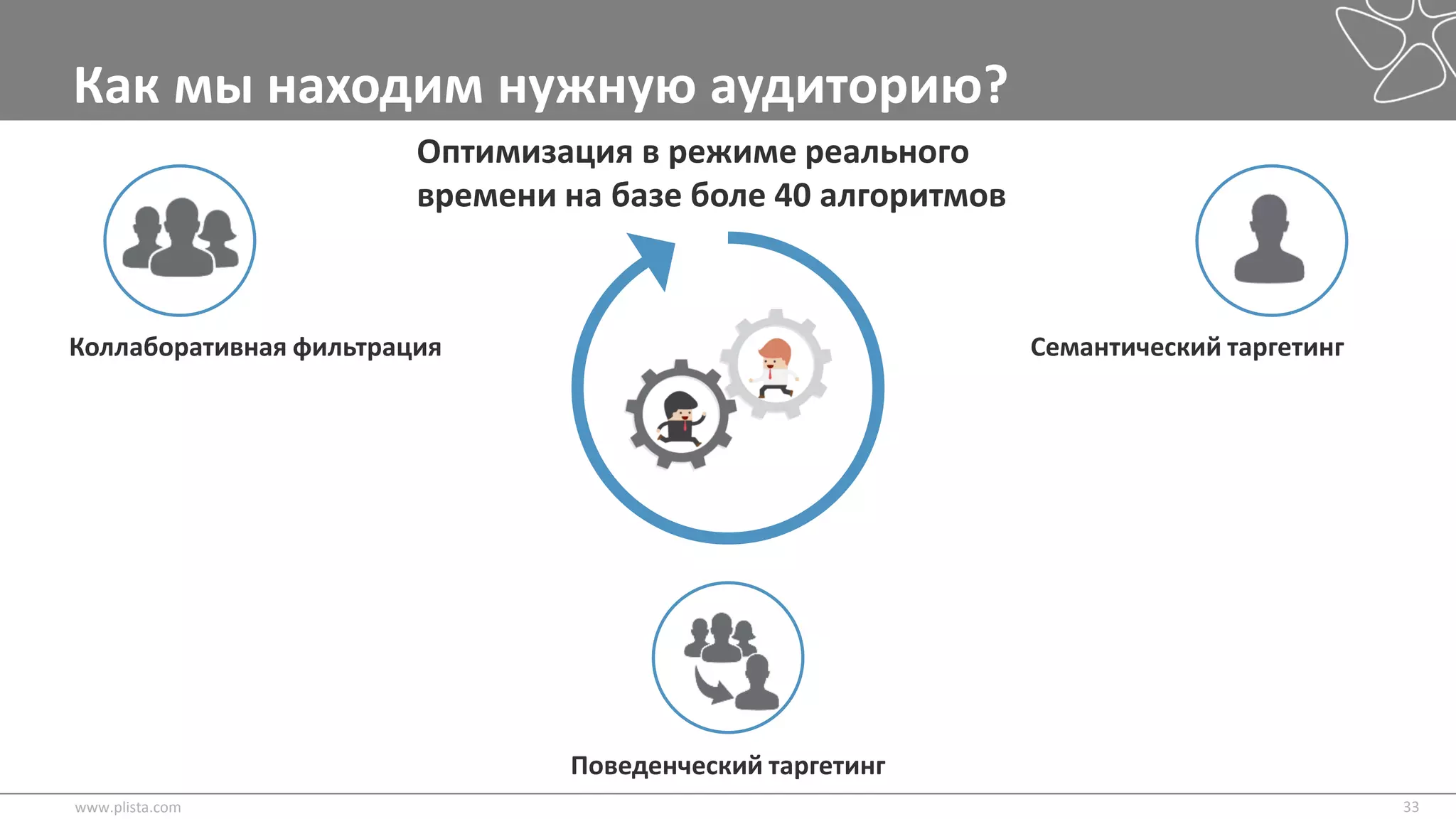 Как мы находим нужную аудиторию?

Оптимизация в режиме реального времени на базе боле 40 алгоритмов

Коллаборативная фильтрация

Семантический таргетинг

Поведенческий таргетинг

www.plista.com

33